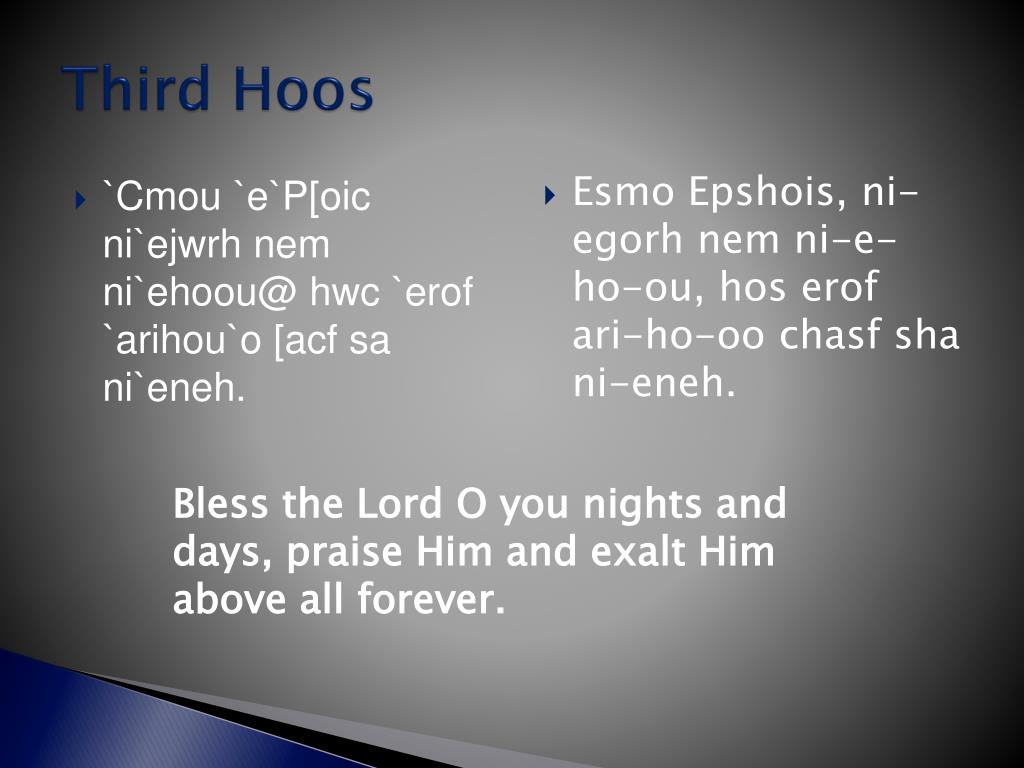 Third Hoos

`Cmou `e`P[oic ni`ejwrh nem ni`ehoou@ hwc `erof `arihou`o [acf sa ni`eneh.

Esmo Epshois, ni-egorh nem ni-e-ho-ou, hos erof ari-ho-oo chasf sha ni-eneh.

Bless the Lord O you nights and days, praise Him and exalt Him above all forever.